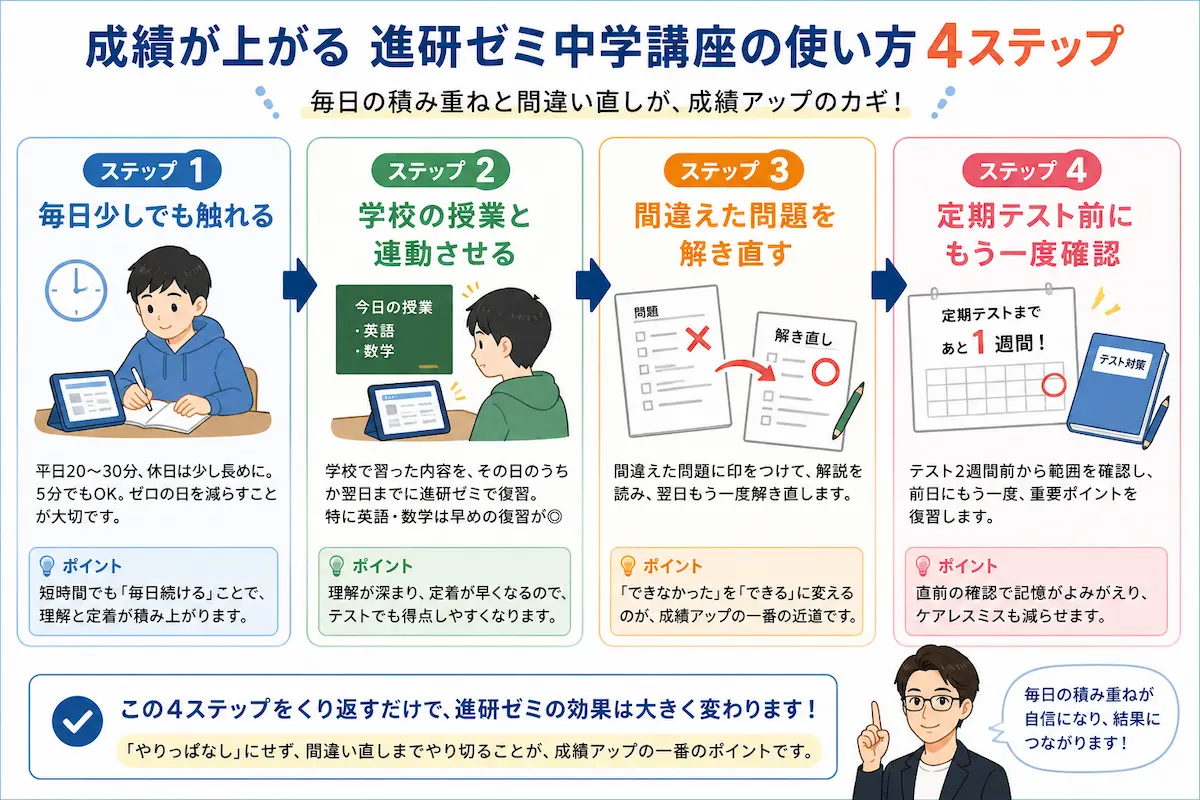 成績が上がる 進研ゼミ中学講座の使い方 4ステップ

毎日の積み重ねと間違い直しが、成績アップのカギ！

ステップ 1
毎日少しでも触れる

平日20〜30分、休日は少し長めに。5分でもOK。ゼロの日を減らすことが大切です。

ポイント
短時間でも「毎日続ける」ことで、理解と定着が積み上がります。

ステップ 2
学校の授業と連動させる

今日の授業
・英語
・数学

学校で習った内容を、その日のうちか翌日までに進研ゼミで復習。特に英語・数学は早めの復習が◎

ポイント
理解が深まり、定着が早くなるので、テストでも得点しやすくなります。

ステップ 3
間違えた問題を解き直す

問題

解き直し

間違えた問題に印をつけて、解説を読み、翌日もう一度解き直します。

ポイント
「できなかった」を「できる」に変えるのが、成績アップの一番の近道です。

ステップ 4
定期テスト前にもう一度確認

定期テストまで
あと 1 週間！

テスト対策

テスト2週間前から範囲を確認し、前日にもう一度、重要ポイントを復習します。

ポイント
直前の確認で記憶がよみがえり、ケアレスミスも減らせます。

この4ステップをくり返すだけで、進研ゼミの効果は大きく変わります！
「やりっぱなし」にせず、間違い直しまでやり切ることが、成績アップの一番のポイントです。

毎日の積み重ねが自信になり、結果につながります！